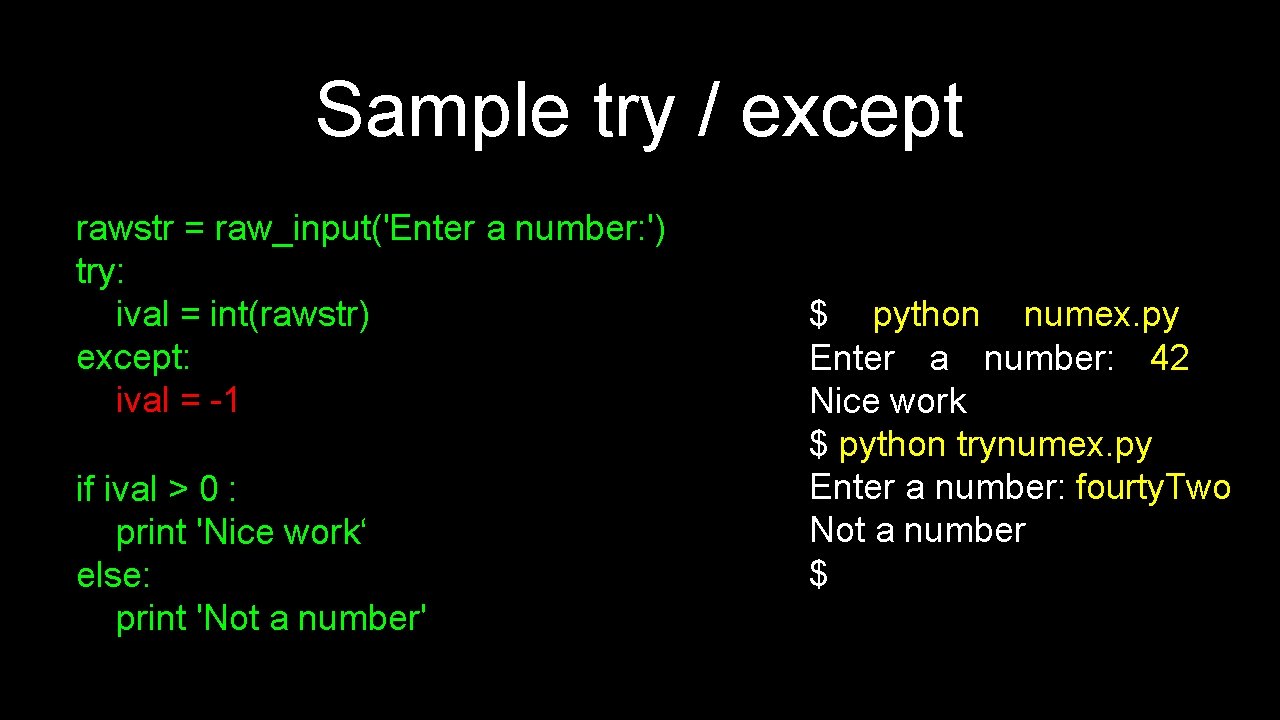 Sample try / except

rawstr = raw_input('Enter a number:')
try:
    ival = int(rawstr)
except:
    ival = -1

if ival > 0 :
    print 'Nice work‘
else:
    print 'Not a number'

$ python numex.py
Enter a number: 42
Nice work
$ python trynumex.py
Enter a number: fourty.Two
Not a number
$